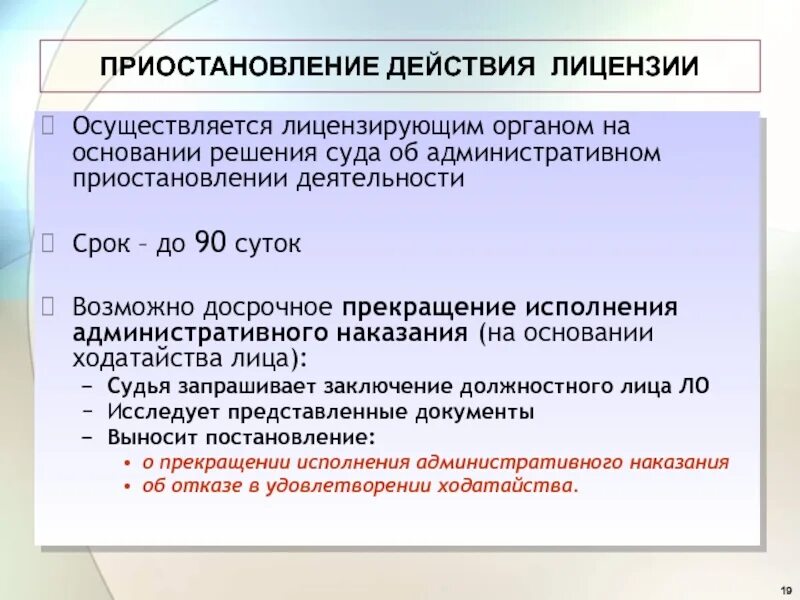 ПРИОСТАНОВЛЕНИЕ ДЕЙСТВИЯ ЛИЦЕНЗИИ

Осуществляется лицензирующим органом на основании решения суда об административном приостановлении деятельности

Срок – до 90 суток

Возможно досрочное прекращение исполнения административного наказания (на основании ходатайства лица):
– Судья запрашивает заключение должностного лица ЛО
– Исследует представленные документы
– Выносит постановление:
• о прекращении исполнения административного наказания
• об отказе в удовлетворении ходатайства.

19